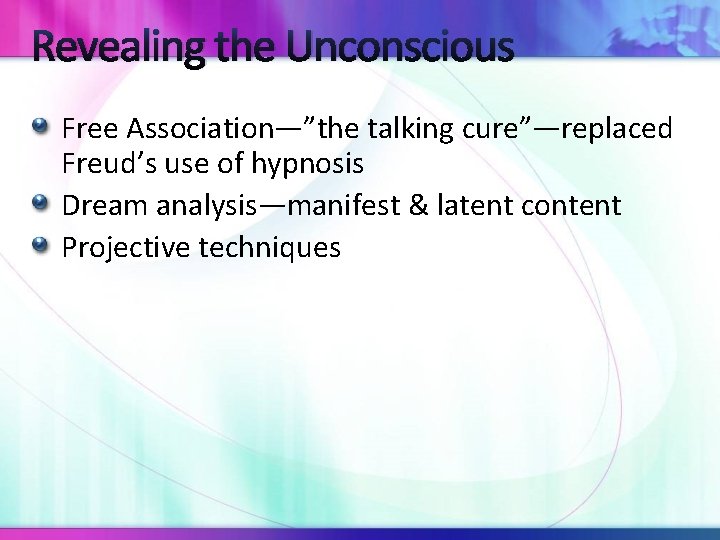 Revealing the Unconscious

Free Association—”the talking cure”—replaced Freud’s use of hypnosis

Dream analysis—manifest & latent content

Projective techniques